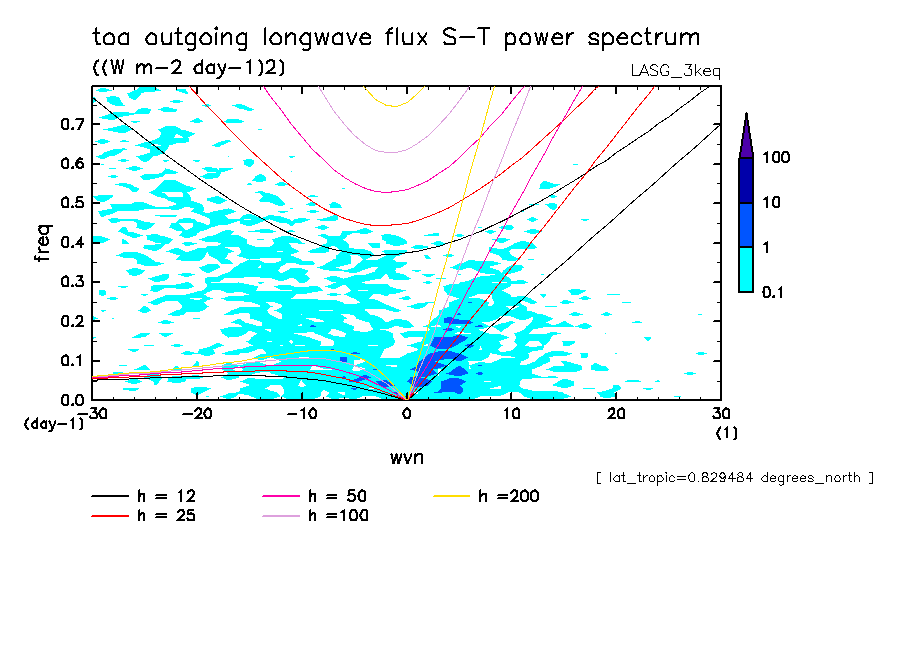 toa outgoing longwave flux S-T power spectrum
((W m-2 day-1)2)
LASG_3keq

freq
0.7
0.6
0.5
0.4
0.3
0.2
0.1
0.0
(day-1)
-30
-20
-10
0
10
20
30
(1)

wvn

100
10
1
0.1

[ lat_tropic=0.829484 degrees_north ]

h = 12
h = 25
h = 50
h =100
h =200